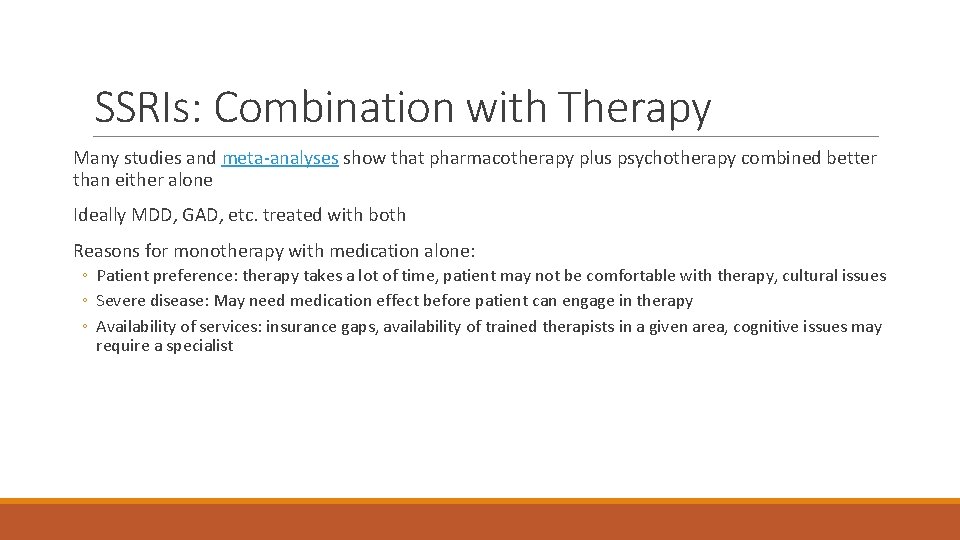 SSRIs: Combination with Therapy

Many studies and meta-analyses show that pharmacotherapy plus psychotherapy combined better than either alone

Ideally MDD, GAD, etc. treated with both

Reasons for monotherapy with medication alone:

◦ Patient preference: therapy takes a lot of time, patient may not be comfortable with therapy, cultural issues
◦ Severe disease: May need medication effect before patient can engage in therapy
◦ Availability of services: insurance gaps, availability of trained therapists in a given area, cognitive issues may require a specialist